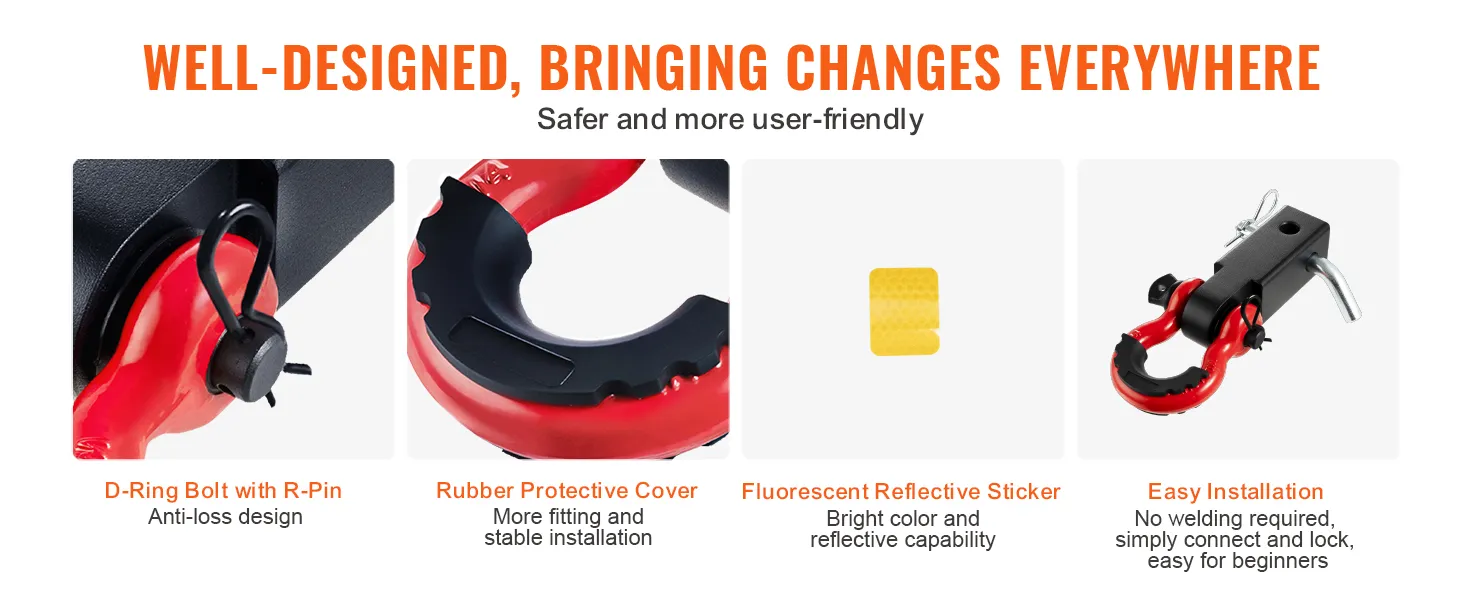 WELL-DESIGNED, BRINGING CHANGES EVERYWHERE

Safer and more user-friendly

D-Ring Bolt with R-Pin
Anti-loss design

Rubber Protective Cover
More fitting and stable installation

Fluorescent Reflective Sticker
Bright color and reflective capability

Easy Installation
No welding required, simply connect and lock, easy for beginners